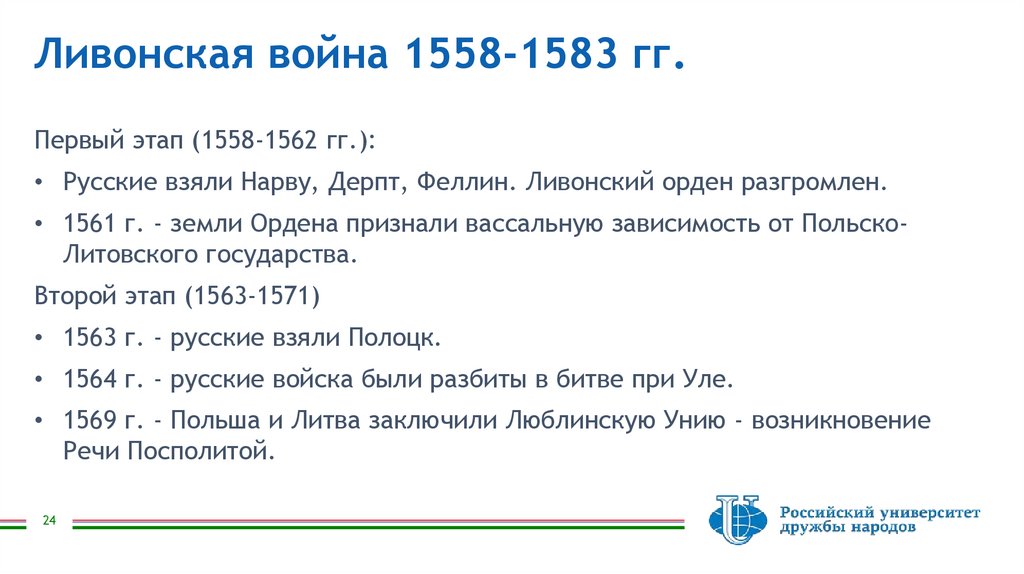 Ливонская война 1558-1583 гг.

Первый этап (1558-1562 гг.):

• Русские взяли Нарву, Дерпт, Феллин. Ливонский орден разгромлен.

• 1561 г. - земли Ордена признали вассальную зависимость от Польско-Литовского государства.

Второй этап (1563-1571)

• 1563 г. - русские взяли Полоцк.

• 1564 г. - русские войска были разбиты в битве при Уле.

• 1569 г. - Польша и Литва заключили Люблинскую Унию - возникновение Речи Посполитой.

24

Российский университет дружбы народов